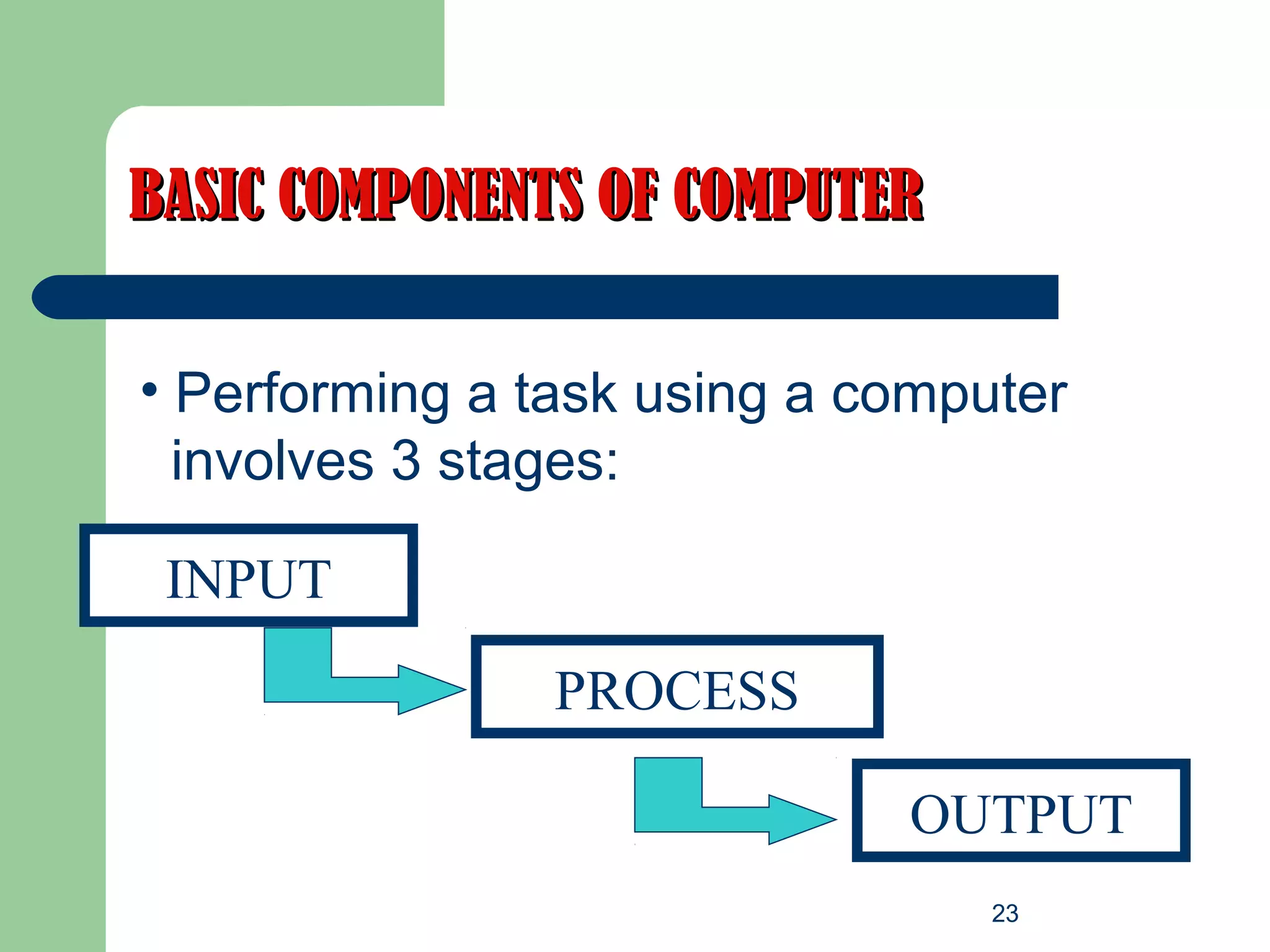 BASIC COMPONENTS OF COMPUTER

• Performing a task using a computer involves 3 stages:

INPUT

PROCESS

OUTPUT

23